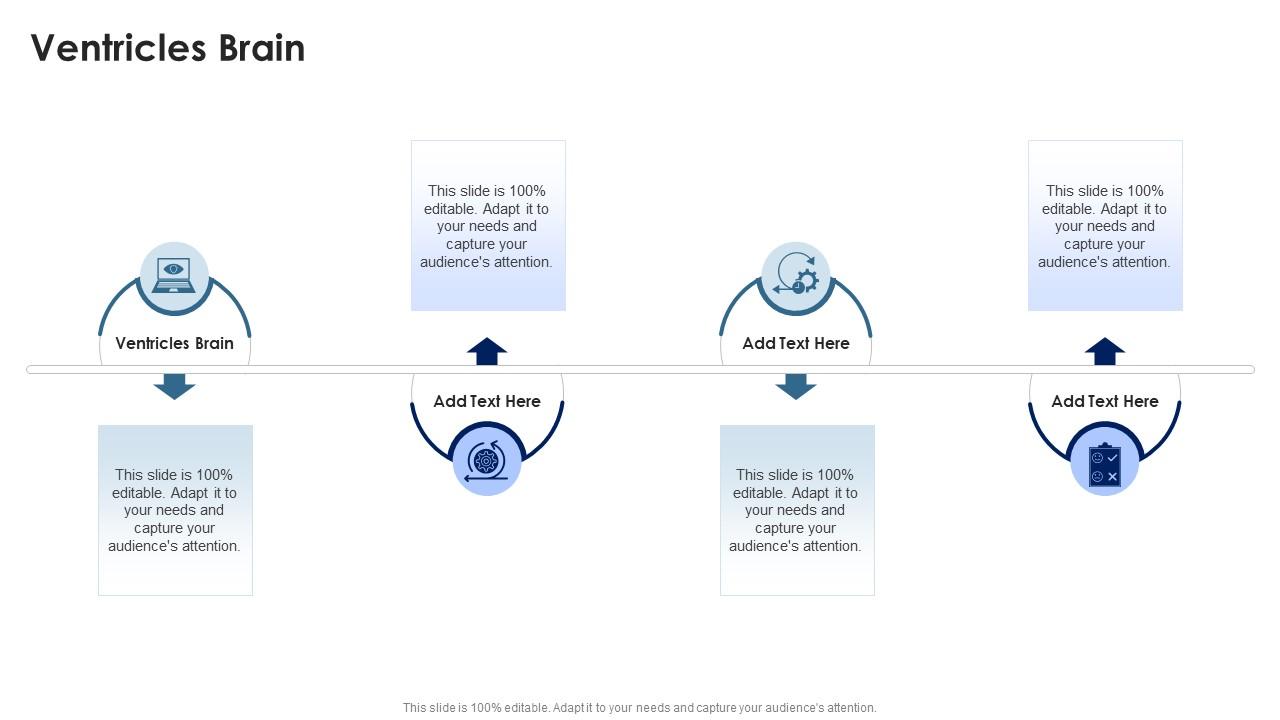 Ventricles Brain

Ventricles Brain

This slide is 100% editable. Adapt it to your needs and capture your audience's attention.

This slide is 100% editable. Adapt it to your needs and capture your audience's attention.

Add Text Here

Add Text Here

This slide is 100% editable. Adapt it to your needs and capture your audience's attention.

This slide is 100% editable. Adapt it to your needs and capture your audience's attention.

Add Text Here

This slide is 100% editable. Adapt it to your needs and capture your audience's attention.